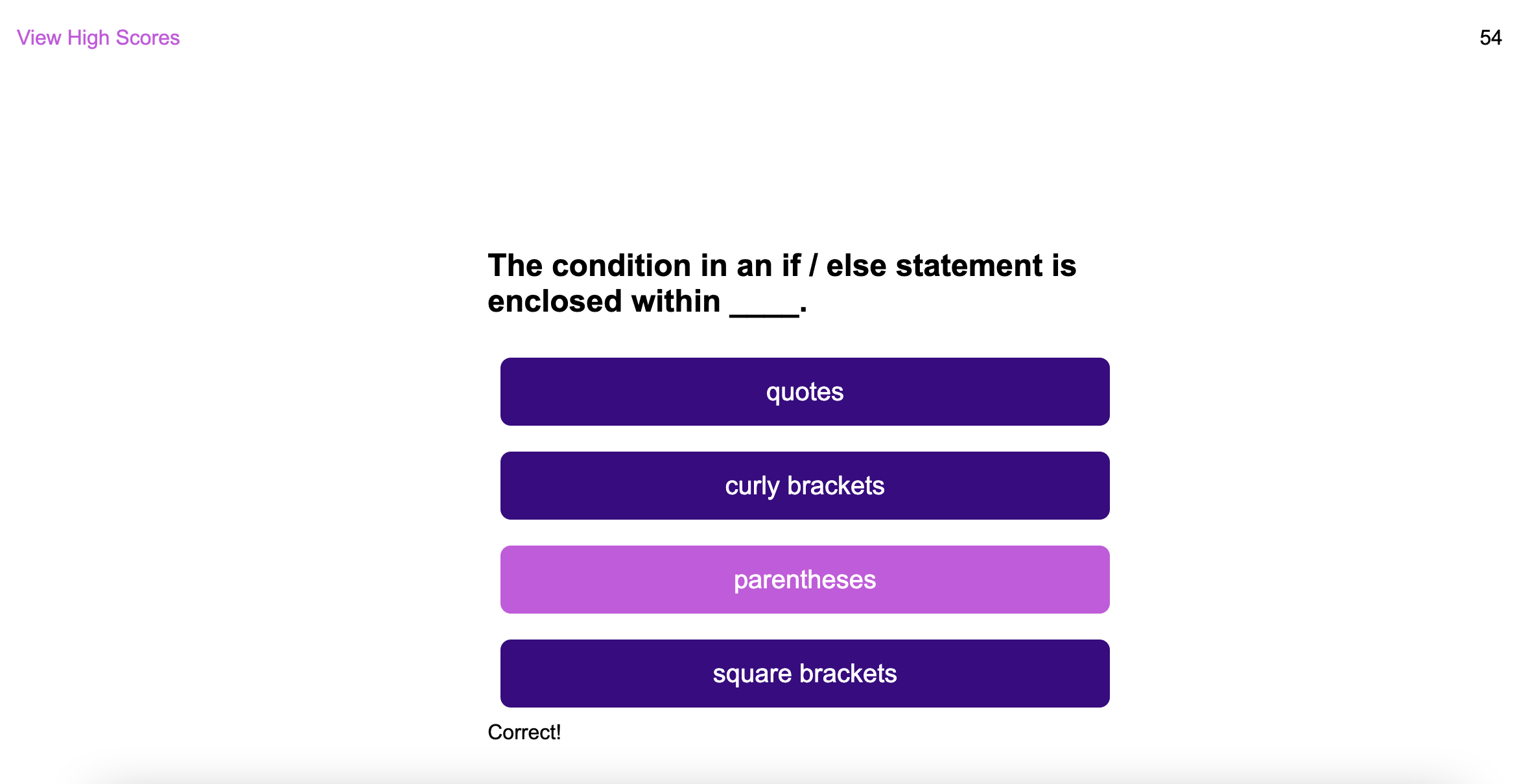 View High Scores

54

The condition in an if / else statement is enclosed within ____.

quotes

curly brackets

parentheses

square brackets

Correct!